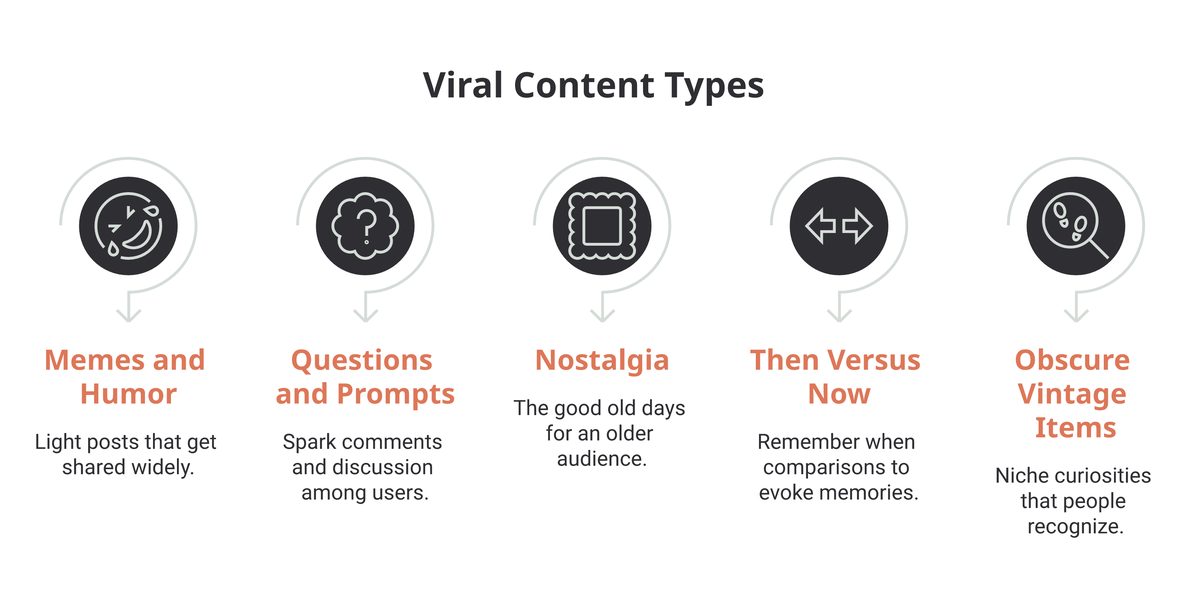 Viral Content Types

Memes and Humor

Light posts that get shared widely.

Questions and Prompts

Spark comments and discussion among users.

Nostalgia

The good old days for an older audience.

Then Versus Now

Remember when comparisons to evoke memories.

Obscure Vintage Items

Niche curiosities that people recognize.